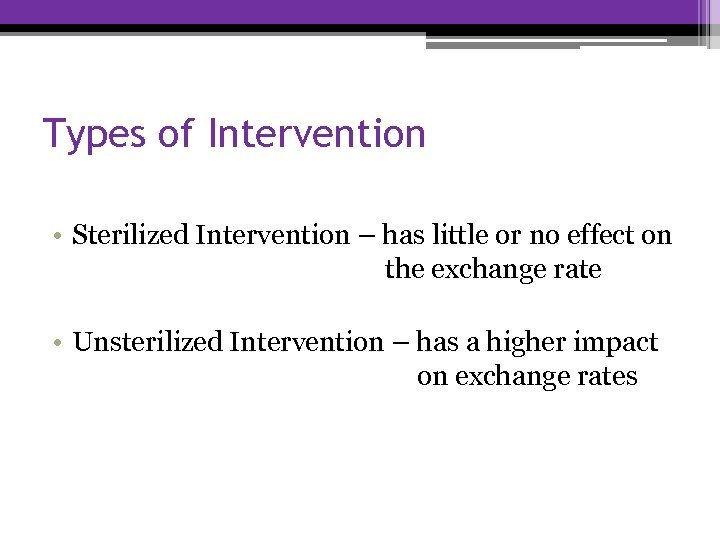 Types of Intervention

• Sterilized Intervention – has little or no effect on the exchange rate

• Unsterilized Intervention – has a higher impact on exchange rates